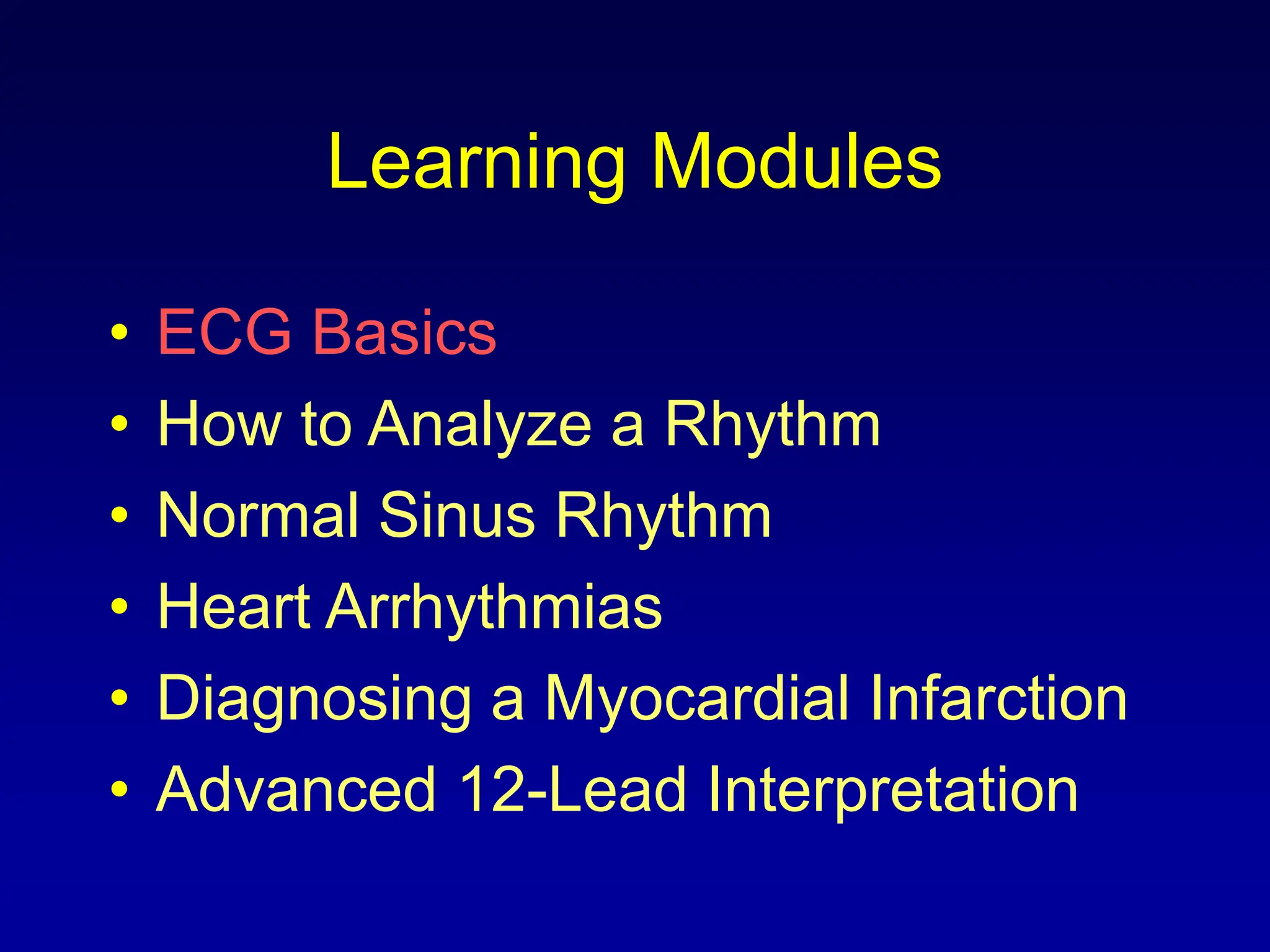 Learning Modules

• ECG Basics
• How to Analyze a Rhythm
• Normal Sinus Rhythm
• Heart Arrhythmias
• Diagnosing a Myocardial Infarction
• Advanced 12-Lead Interpretation